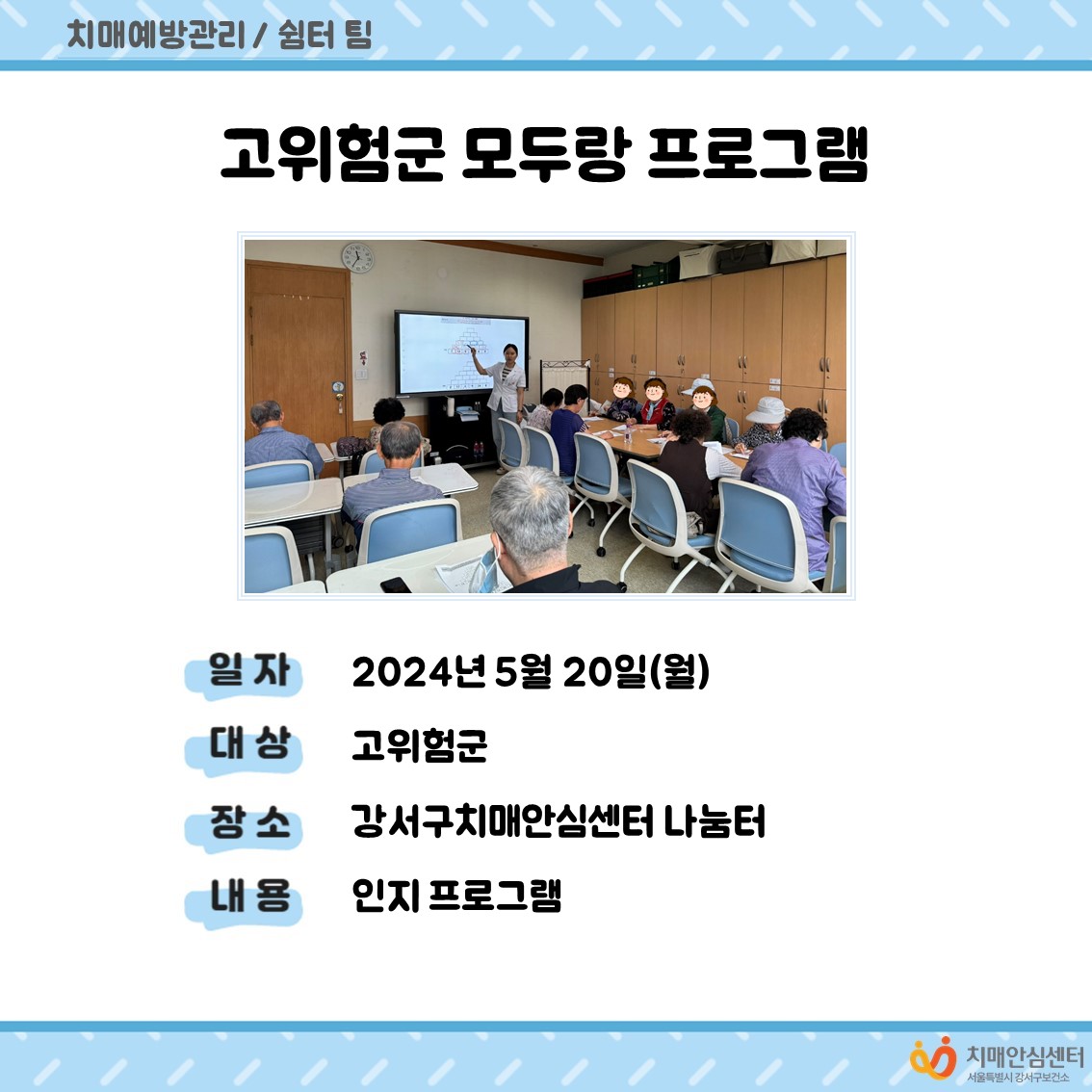 치매예방관리 / 쉼터 팀

고위험군 모두랑 프로그램

일 자 2024년 5월 20일(월)

대 상 고위험군

장 소 강서구치매안심센터 나눔터

내 용 인지 프로그램

치매안심센터
서울특별시 강서구보건소